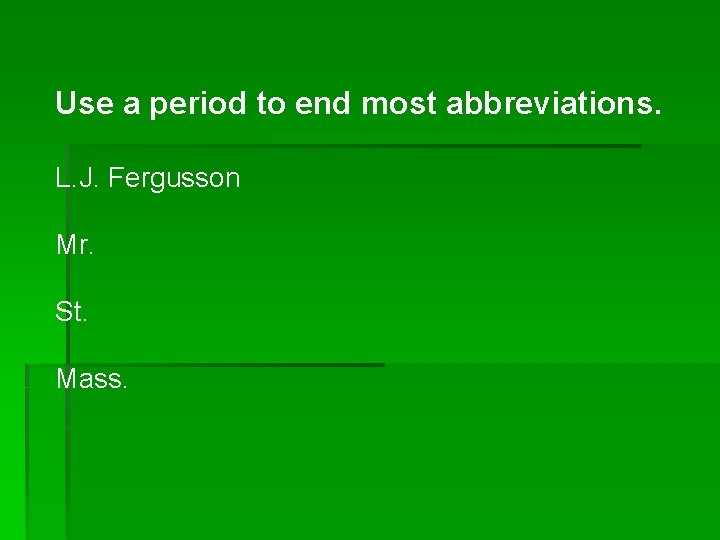 Use a period to end most abbreviations.

L.J. Fergusson

Mr.

St.

Mass.